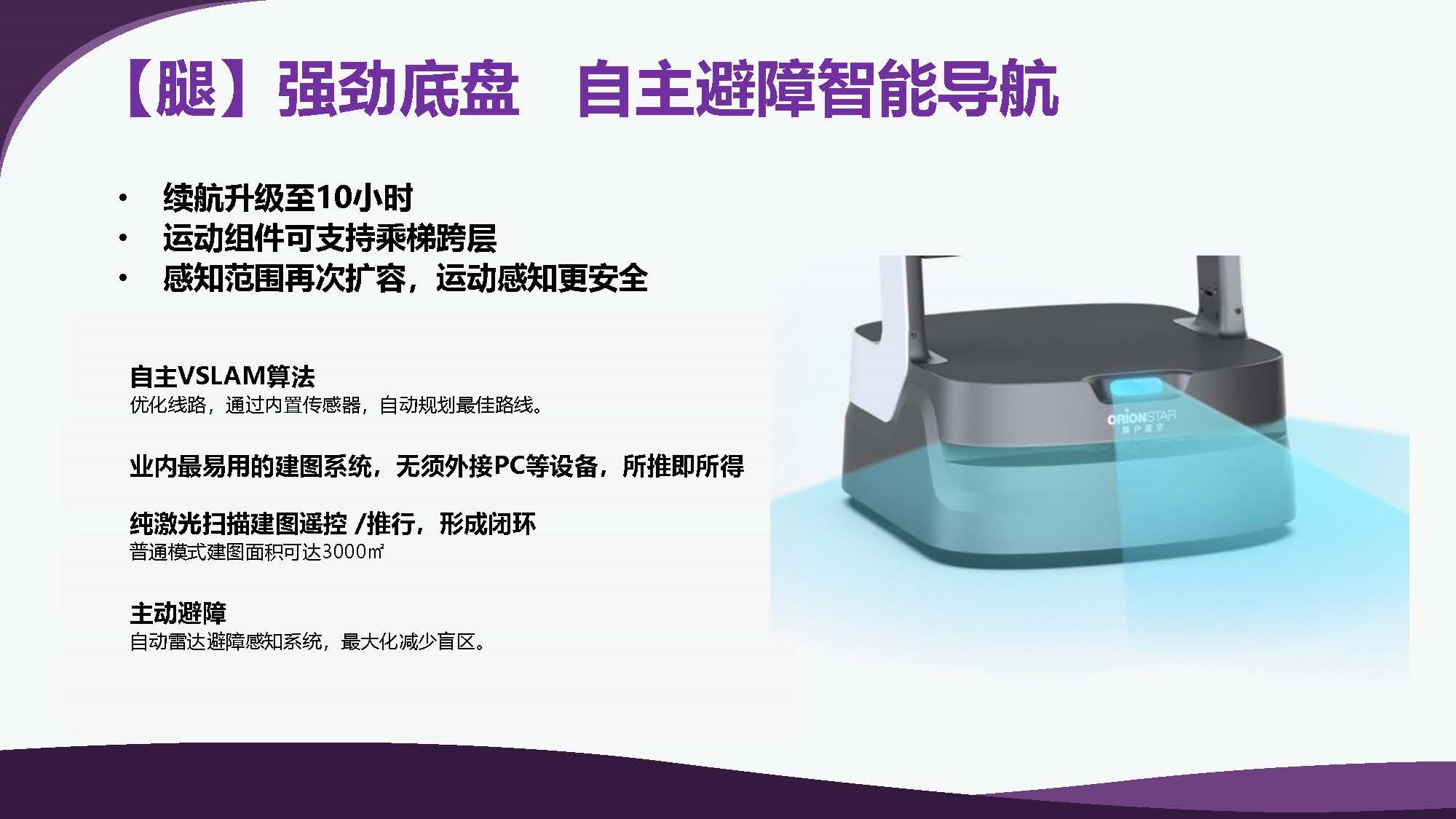 【腿】强劲底盘　自主避障智能导航

•　续航升级至10小时
•　运动组件可支持乘梯跨层
•　感知范围再次扩容，运动感知更安全

自主VSLAM算法
优化线路，通过内置传感器，自动规划最佳路线。

业内最易用的建图系统，无须外接PC等设备，所推即所得

纯激光扫描建图遥控 /推行，形成闭环
普通模式建图面积可达3000㎡

主动避障
自动雷达避障感知系统，最大化减少盲区。

ORIONSTAR
猎户星空